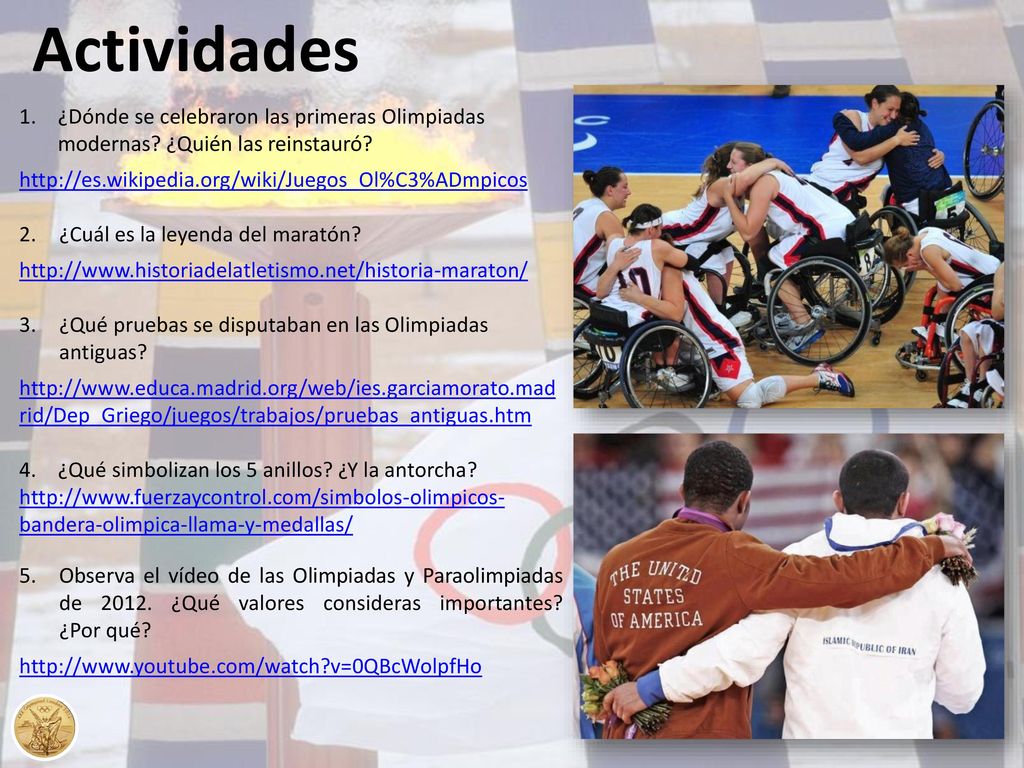 Actividades

1. ¿Dónde se celebraron las primeras Olimpiadas modernas? ¿Quién las reinstauró?

http://es.wikipedia.org/wiki/Juegos_Ol%C3%ADmpicos

2. ¿Cuál es la leyenda del maratón?

http://www.historiadelatletismo.net/historia-maraton/

3. ¿Qué pruebas se disputaban en las Olimpiadas antiguas?

http://www.educa.madrid.org/web/ies.garciamorato.madrid/Dep_Griego/juegos/trabajos/pruebas_antiguas.htm

4. ¿Qué simbolizan los 5 anillos? ¿Y la antorcha?
http://www.fuerzaycontrol.com/simbolos-olimpicos-bandera-olimpica-llama-y-medallas/

5. Observa el vídeo de las Olimpiadas y Paraolimpiadas de 2012. ¿Qué valores consideras importantes? ¿Por qué?

http://www.youtube.com/watch?v=0QBcWolpfHo

THE UNITED STATES OF AMERICA

ISLAMIC REPUBLIC OF IRAN